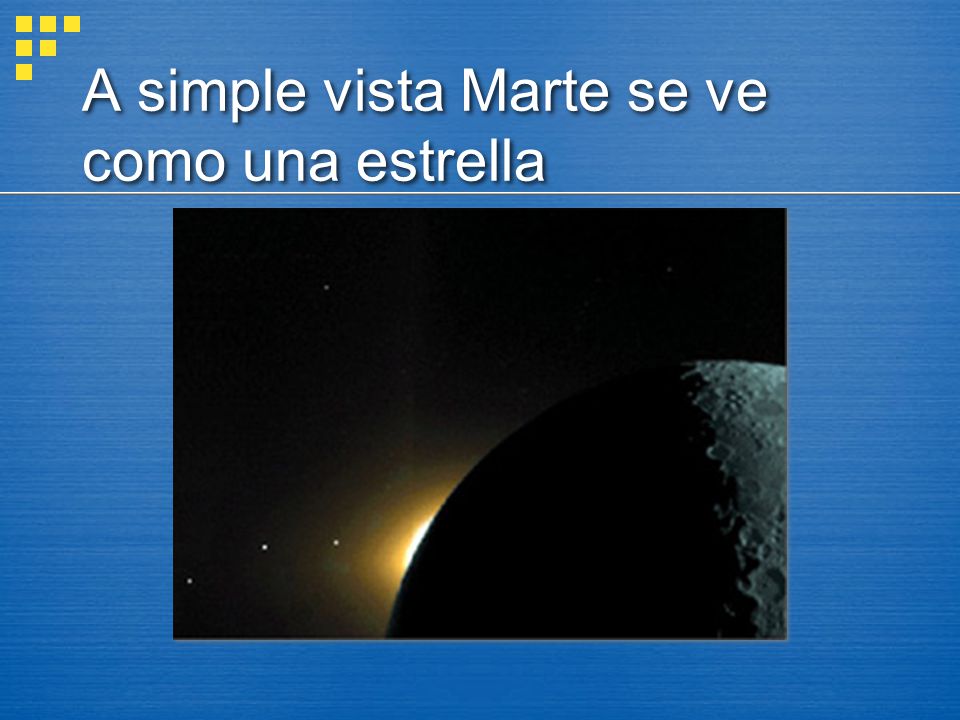 A simple vista Marte se ve como una estrella